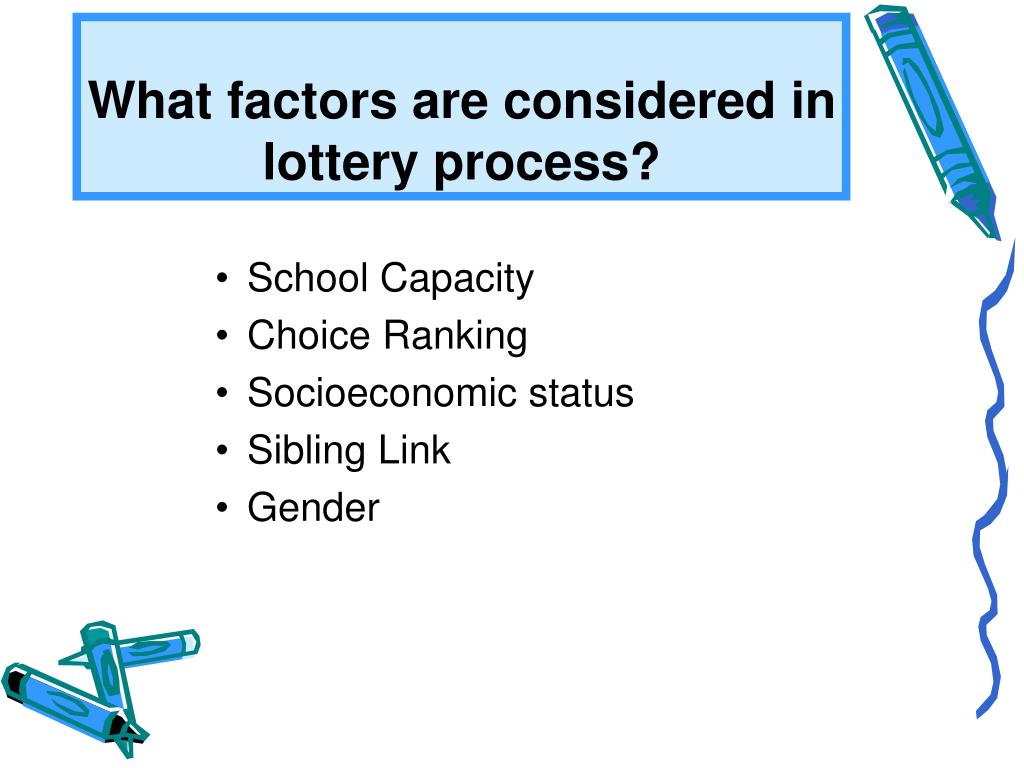 What factors are considered in lottery process?

• School Capacity
• Choice Ranking
• Socioeconomic status
• Sibling Link
• Gender